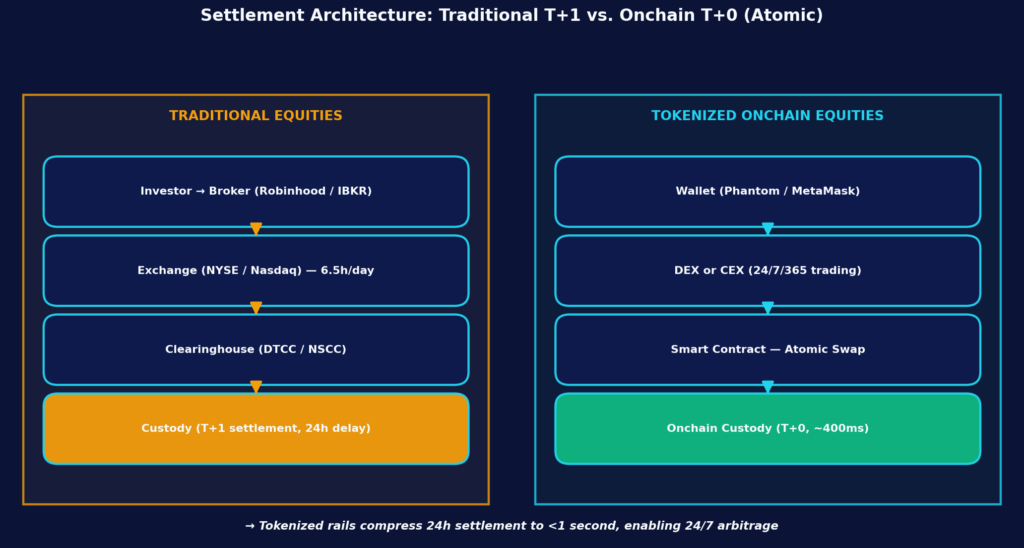 Settlement Architecture: Traditional T+1 vs. Onchain T+0 (Atomic)

TRADITIONAL EQUITIES

Investor → Broker (Robinhood / IBKR)

Exchange (NYSE / Nasdaq) — 6.5h/day

Clearinghouse (DTCC / NSCC)

Custody (T+1 settlement, 24h delay)

TOKENIZED ONCHAIN EQUITIES

Wallet (Phantom / MetaMask)

DEX or CEX (24/7/365 trading)

Smart Contract — Atomic Swap

Onchain Custody (T+0, ~400ms)

→ Tokenized rails compress 24h settlement to <1 second, enabling 24/7 arbitrage